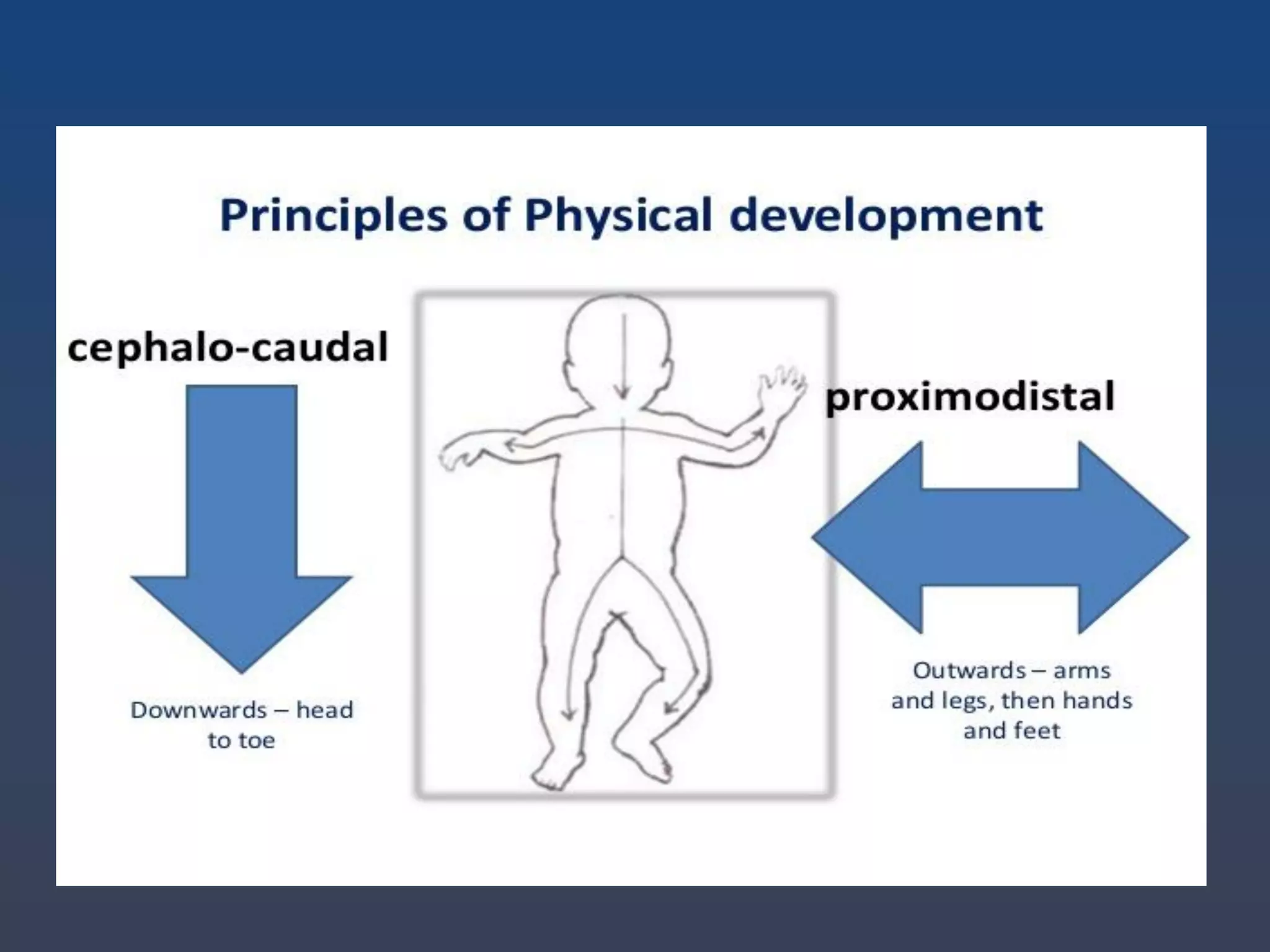 Principles of Physical development

cephalo-caudal

Downwards – head to toe

proximodistal

Outwards – arms and legs, then hands and feet